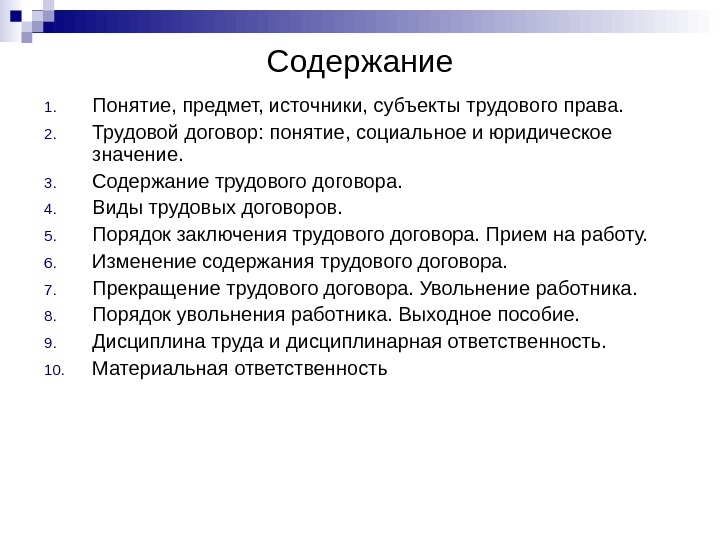 Содержание

1. Понятие, предмет, источники, субъекты трудового права.
2. Трудовой договор: понятие, социальное и юридическое значение.
3. Содержание трудового договора.
4. Виды трудовых договоров.
5. Порядок заключения трудового договора. Прием на работу.
6. Изменение содержания трудового договора.
7. Прекращение трудового договора. Увольнение работника.
8. Порядок увольнения работника. Выходное пособие.
9. Дисциплина труда и дисциплинарная ответственность.
10. Материальная ответственность